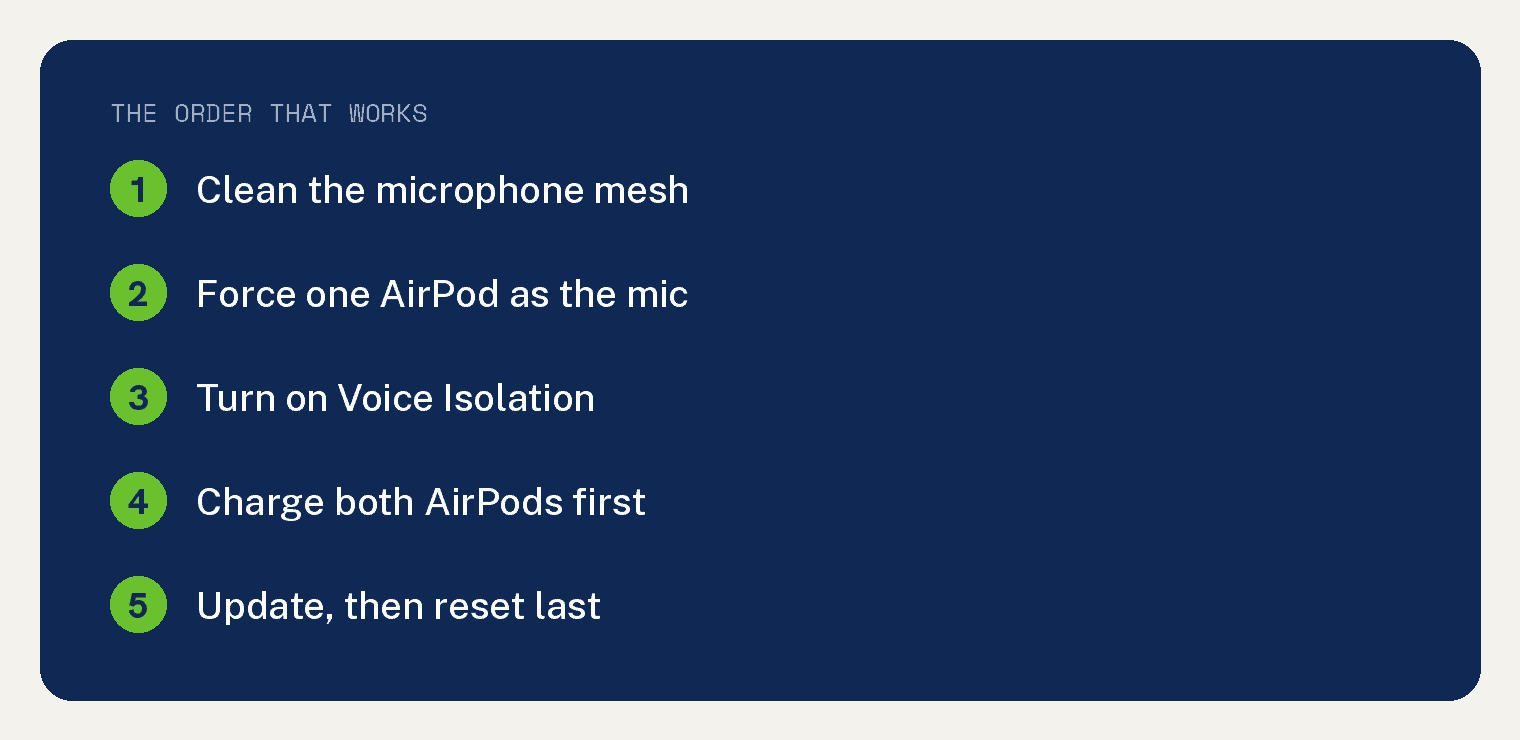 THE ORDER THAT WORKS

1 Clean the microphone mesh

2 Force one AirPod as the mic

3 Turn on Voice Isolation

4 Charge both AirPods first

5 Update, then reset last